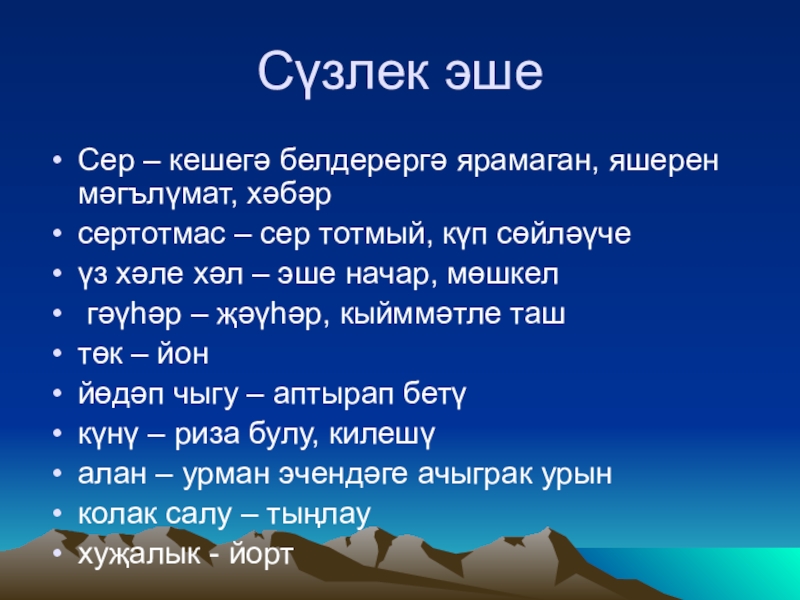 Сүзлек эше

• Сер – кешегә белдерергә ярамаган, яшерен мәгълүмат, хәбәр
• сертотмас – сер тотмый, күп сөйләүче
• үз хәле хәл – эше начар, мөшкел
• гәүһәр – җәүһәр, кыйммәтле таш
• төк – йон
• йөдәп чыгу – аптырап бетү
• күнү – риза булу, килешү
• алан – урман эчендәге ачыграк урын
• колак салу – тыңлау
• хуҗалык - йорт